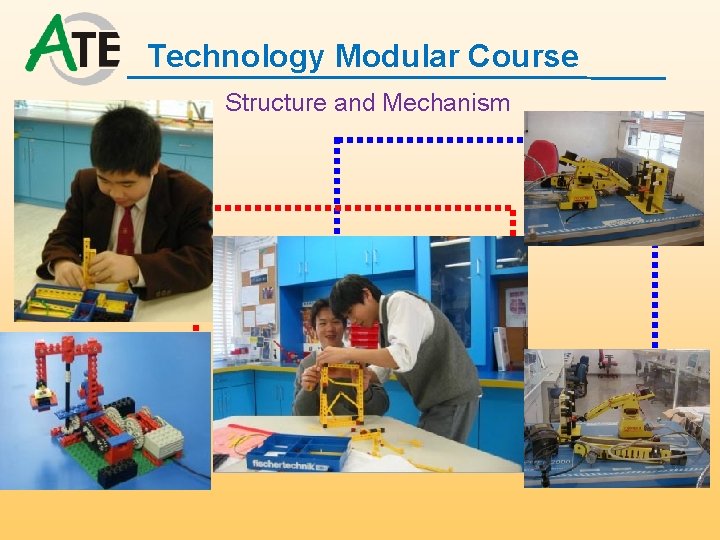 ATE Technology Modular Course

Structure and Mechanism

fischertechnik